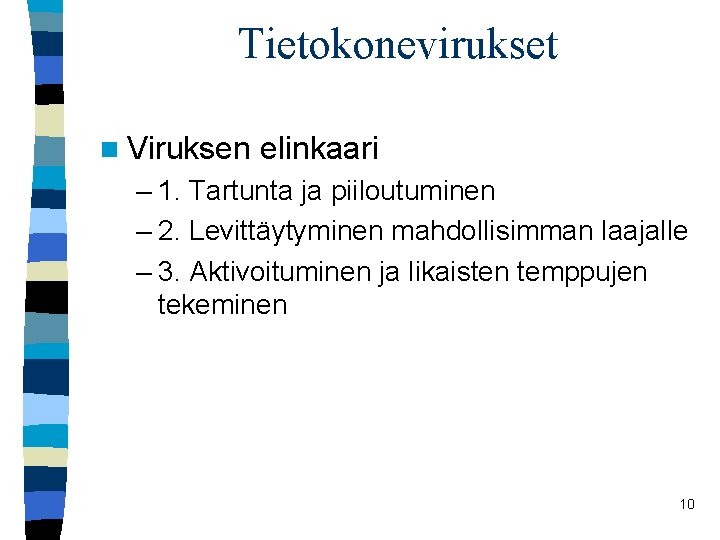 Tietokonevirukset

Viruksen elinkaari

– 1. Tartunta ja piiloutuminen

– 2. Levittäytyminen mahdollisimman laajalle

– 3. Aktivoituminen ja likaisten temppujen tekeminen

10